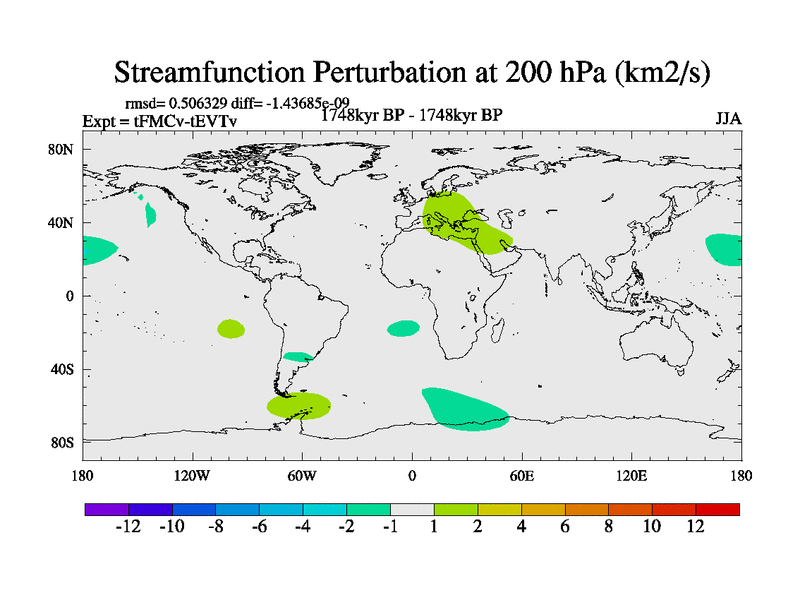 Streamfunction Perturbation at 200 hPa (km2/s)

rmsd= 0.506329 diff= -1.43685e-09
Expt = tFMCv-tEVTv
1748kyr BP - 1748kyr BP
JJA

80N
40N
0
40S
80S

180
120W
60W
0
60E
120E
180

-12 -10 -8 -6 -4 -2 -1 1 2 4 6 8 10 12